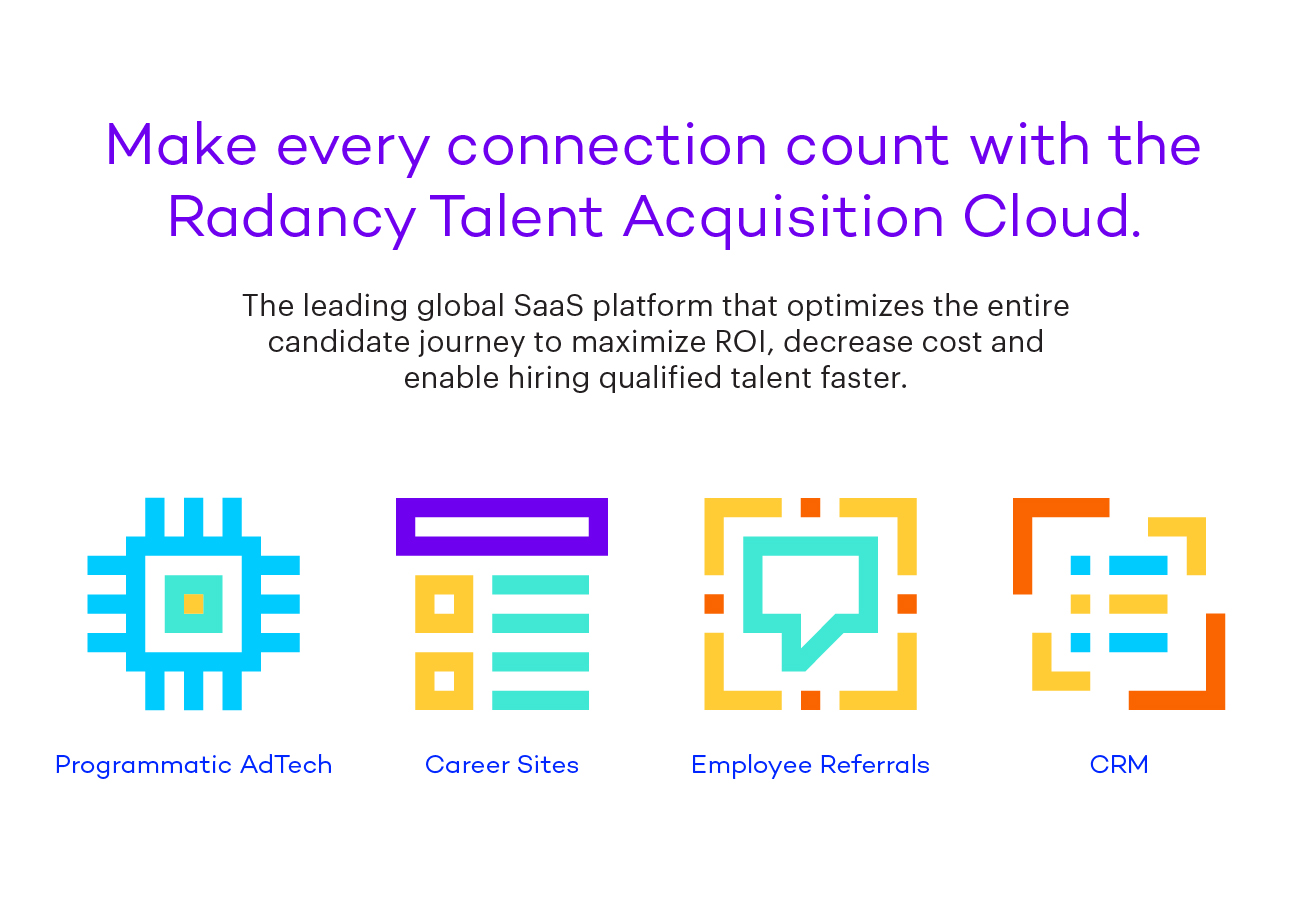 Make every connection count with the Radancy Talent Acquisition Cloud.

The leading global SaaS platform that optimizes the entire candidate journey to maximize ROI, decrease cost and enable hiring qualified talent faster.

Programmatic AdTech

Career Sites

Employee Referrals

CRM